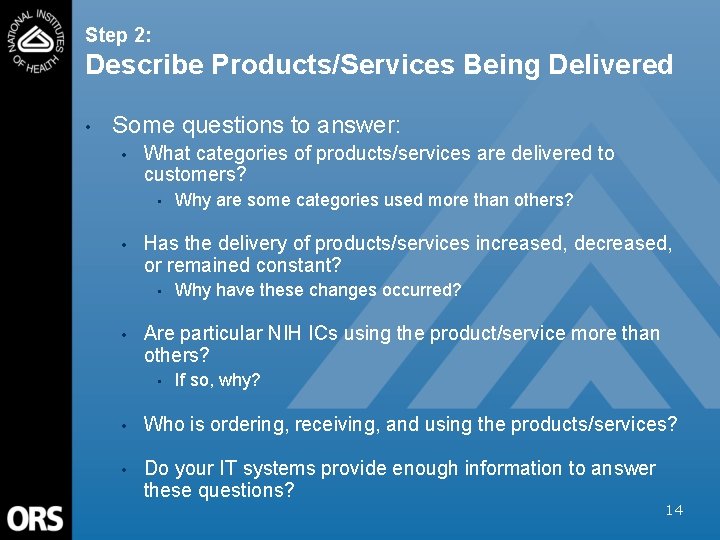 NATIONAL INSTITUTES OF HEALTH

Step 2:
Describe Products/Services Being Delivered

• Some questions to answer:
  • What categories of products/services are delivered to customers?
    • Why are some categories used more than others?
  • Has the delivery of products/services increased, decreased, or remained constant?
    • Why have these changes occurred?
  • Are particular NIH ICs using the product/service more than others?
    • If so, why?
  • Who is ordering, receiving, and using the products/services?
  • Do your IT systems provide enough information to answer these questions?

ORS

14